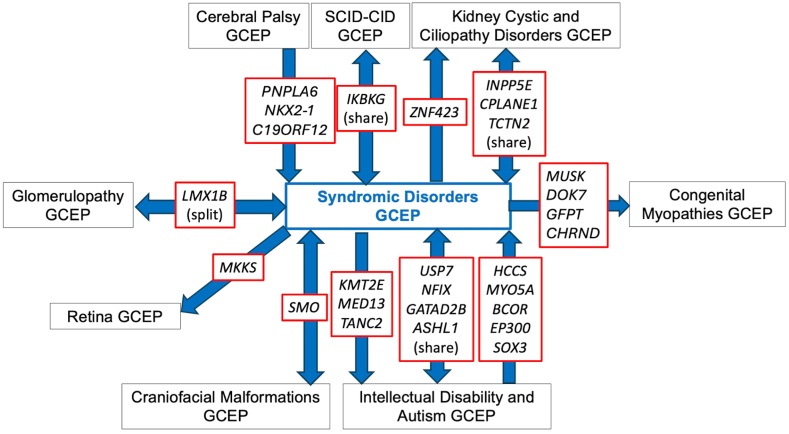 Cerebral Palsy GCEP

SCID-CID GCEP

Kidney Cystic and Ciliopathy Disorders GCEP

PNPLA6
NKX2-1
C19ORF12

IKBKG
(share)

ZNF423

INPP5E
CPLANE1
TCTN2
(share)

Glomerulopathy GCEP

LMX1B
(split)

Syndromic Disorders GCEP

MUSK
DOK7
GFPT
CHRND

Congenital Myopathies GCEP

MKKS

Retina GCEP

SMO

KMT2E
MED13
TANC2

USP7
NFIX
GATAD2B
ASHL1
(share)

HCCS
MYO5A
BCOR
EP300
SOX3

Craniofacial Malformations GCEP

Intellectual Disability and Autism GCEP